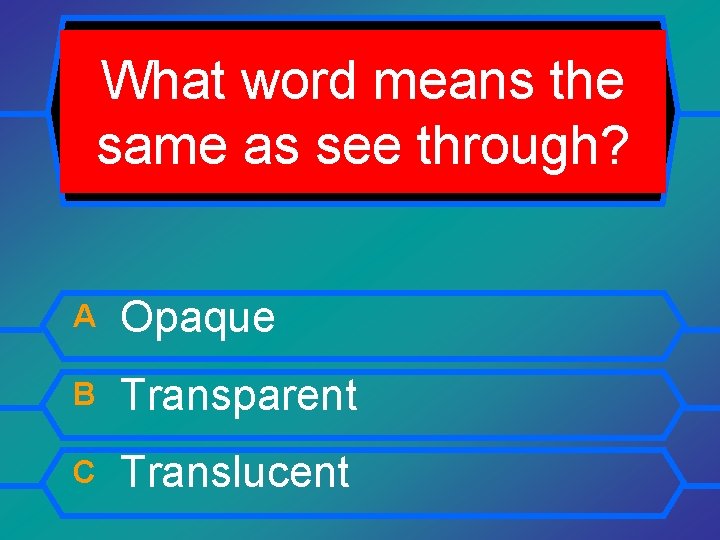 What word means the same as see through?

A Opaque

B Transparent

C Translucent